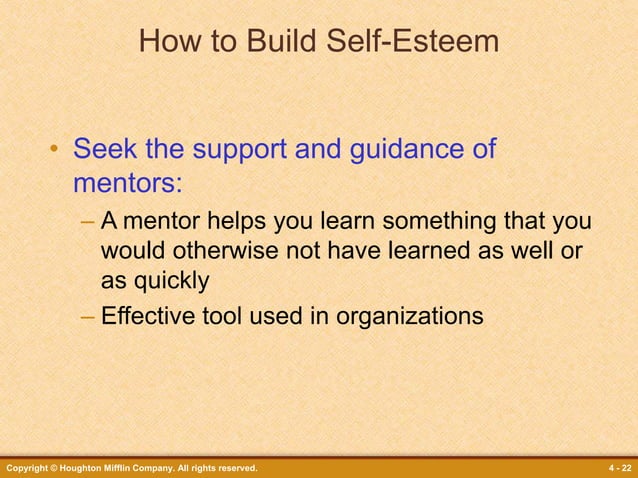 How to Build Self-Esteem

• Seek the support and guidance of mentors:
– A mentor helps you learn something that you would otherwise not have learned as well or as quickly
– Effective tool used in organizations

Copyright © Houghton Mifflin Company. All rights reserved.

4 - 22